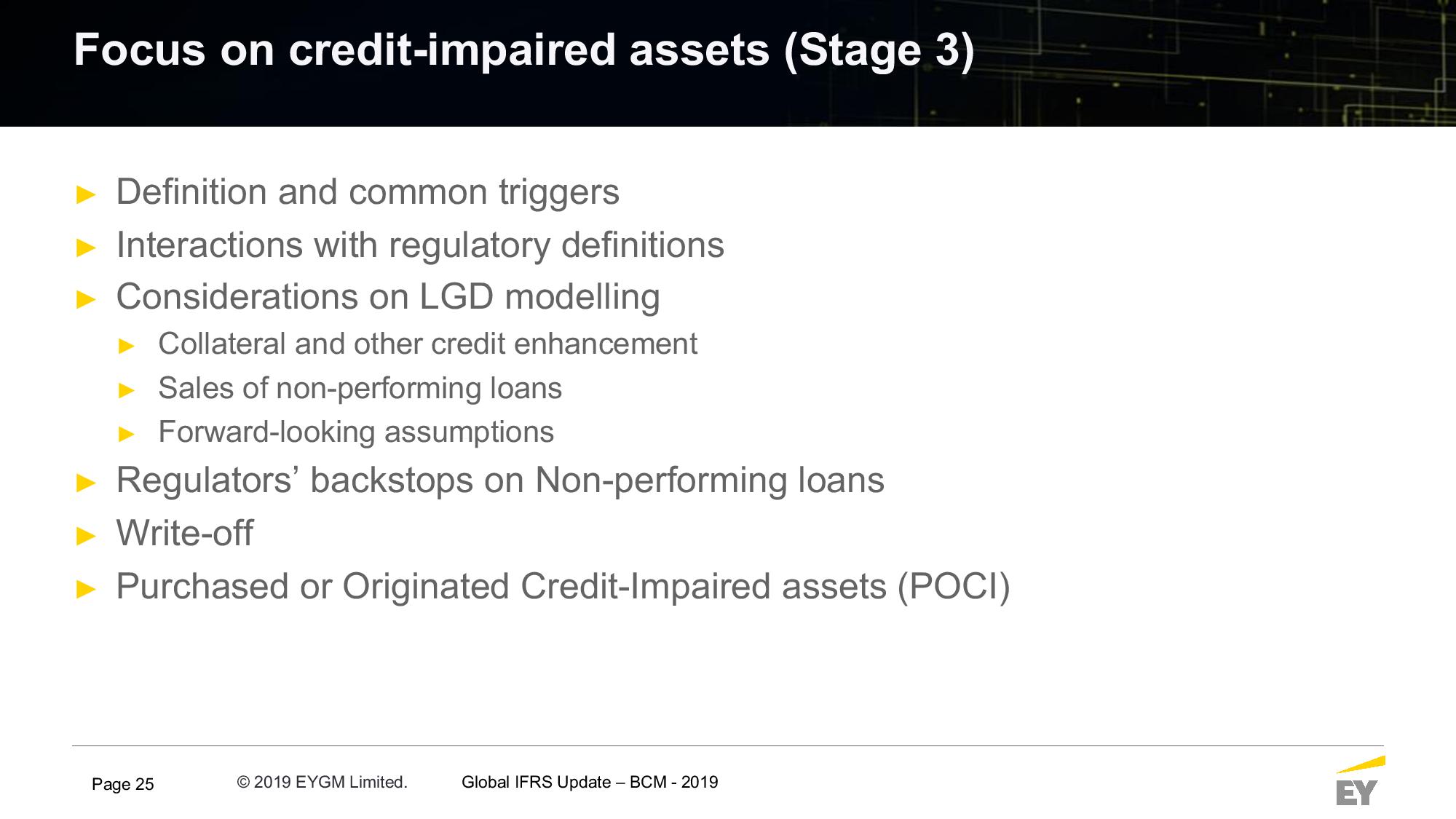 Focus on credit-impaired assets (Stage 3)

► Definition and common triggers
► Interactions with regulatory definitions
► Considerations on LGD modelling
► Collateral and other credit enhancement
► Sales of non-performing loans
► Forward-looking assumptions
► Regulators’ backstops on Non-performing loans
► Write-off
► Purchased or Originated Credit-Impaired assets (POCI)

Page 25 © 2019 EYGM Limited. Global IFRS Update – BCM - 2019

EY